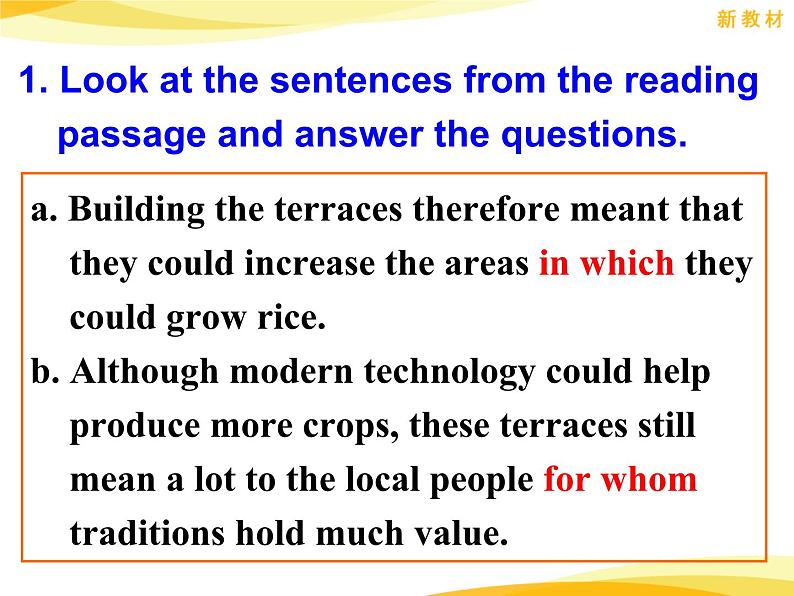 新教材

1. Look at the sentences from the reading passage and answer the questions.

a. Building the terraces therefore meant that they could increase the areas in which they could grow rice.
b. Although modern technology could help produce more crops, these terraces still mean a lot to the local people for whom traditions hold much value.